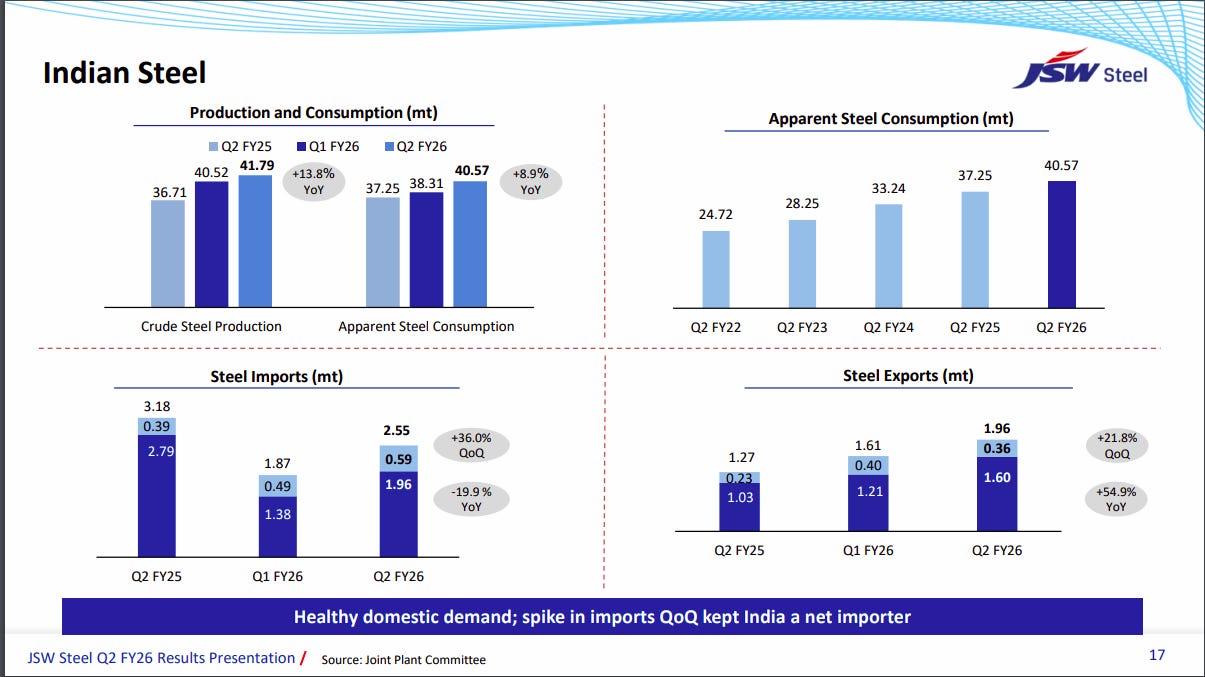 Indian Steel

JSW Steel

Production and Consumption (mt)

Q2 FY25 Q1 FY26 Q2 FY26

36.71 40.52 41.79

+13.8% YoY

37.25 38.31 40.57

+8.9% YoY

Crude Steel Production

Apparent Steel Consumption

Apparent Steel Consumption (mt)

24.72 28.25 33.24 37.25 40.57

Q2 FY22 Q2 FY23 Q2 FY24 Q2 FY25 Q2 FY26

Steel Imports (mt)

3.18
0.39
2.79

1.87
0.49
1.38

2.55
0.59
1.96

+36.0% QoQ

-19.9 % YoY

Q2 FY25 Q1 FY26 Q2 FY26

Steel Exports (mt)

1.27
0.23
1.03

1.61
0.40
1.21

1.96
0.36
1.60

+21.8% QoQ

+54.9% YoY

Q2 FY25 Q1 FY26 Q2 FY26

Healthy domestic demand; spike in imports QoQ kept India a net importer

JSW Steel Q2 FY26 Results Presentation / Source: Joint Plant Committee

17